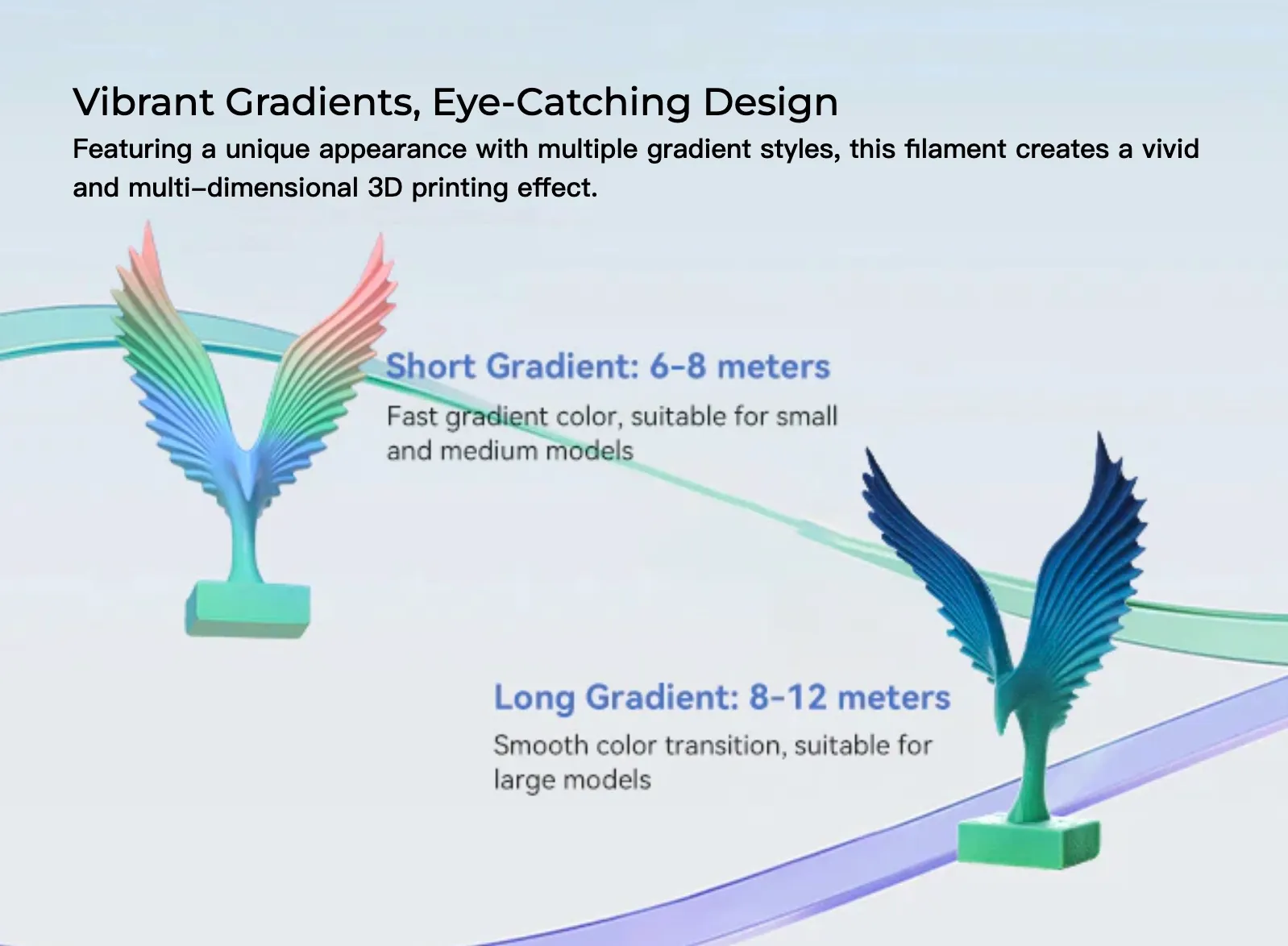 Vibrant Gradients, Eye-Catching Design
Featuring a unique appearance with multiple gradient styles, this filament creates a vivid and multi-dimensional 3D printing effect.

Short Gradient: 6-8 meters
Fast gradient color, suitable for small and medium models

Long Gradient: 8-12 meters
Smooth color transition, suitable for large models